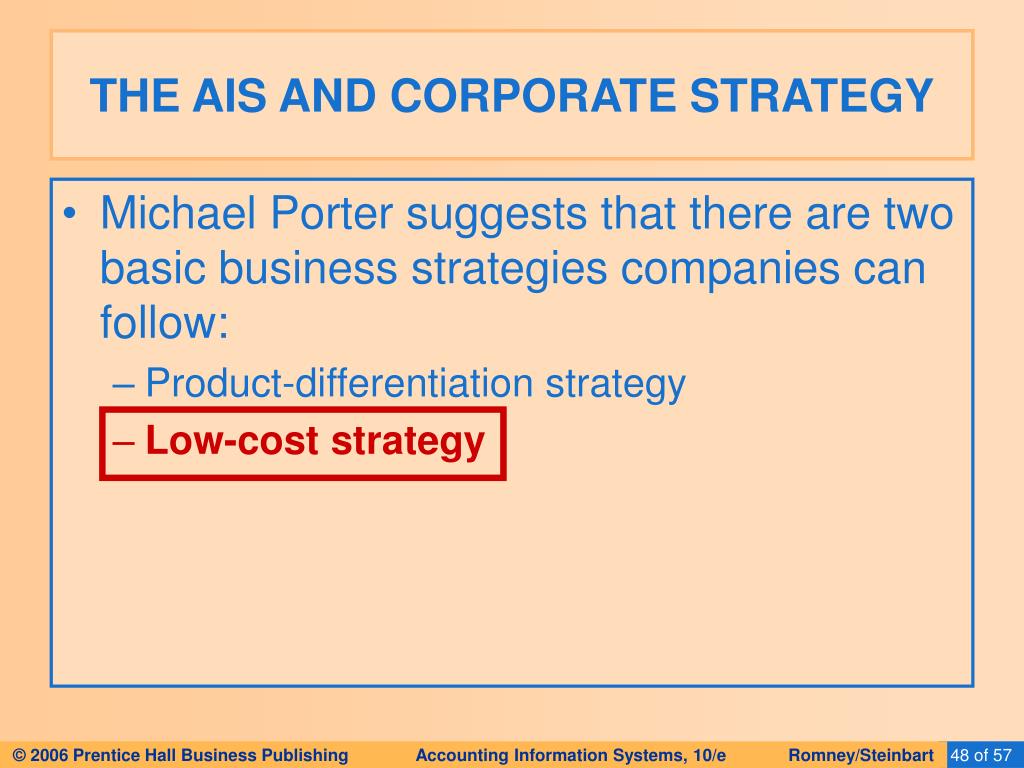 THE AIS AND CORPORATE STRATEGY

• Michael Porter suggests that there are two basic business strategies companies can follow:
– Product-differentiation strategy
– Low-cost strategy

© 2006 Prentice Hall Business Publishing Accounting Information Systems, 10/e Romney/Steinbart 48 of 57